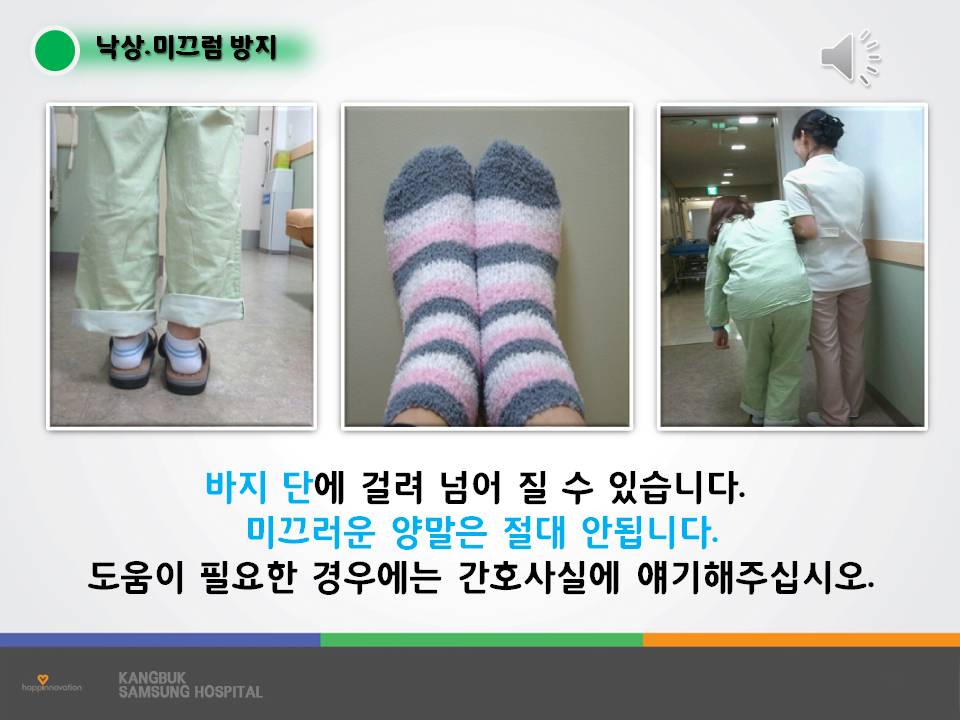 낙상.미끄럼 방지

바지 단에 걸려 넘어 질 수 있습니다.
미끄러운 양말은 절대 안됩니다.
도움이 필요한 경우에는 간호사실에 얘기해주십시오.

happinnovation

KANGBUK
SAMSUNG HOSPITAL